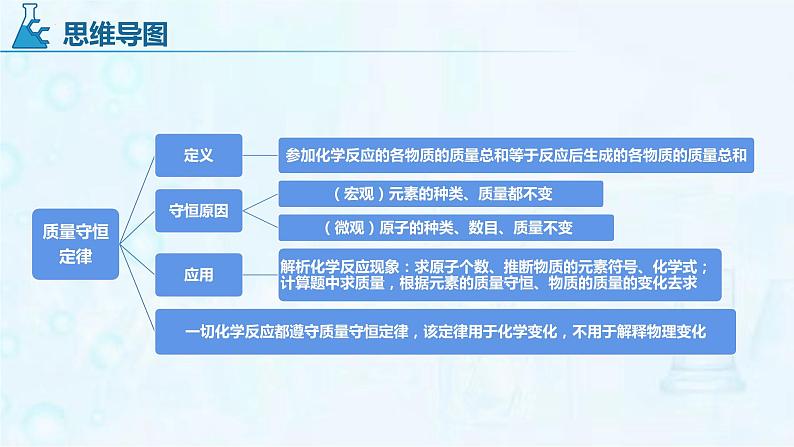 思维导图

质量守恒定律

定义

参加化学反应的各物质的质量总和等于反应后生成的各物质的质量总和

守恒原因

（宏观）元素的种类、质量都不变

（微观）原子的种类、数目、质量不变

应用

解析化学反应现象：求原子个数、推断物质的元素符号、化学式；计算题中求质量，根据元素的质量守恒、物质的质量的变化去求

一切化学反应都遵守质量守恒定律，该定律用于化学变化，不用于解释物理变化